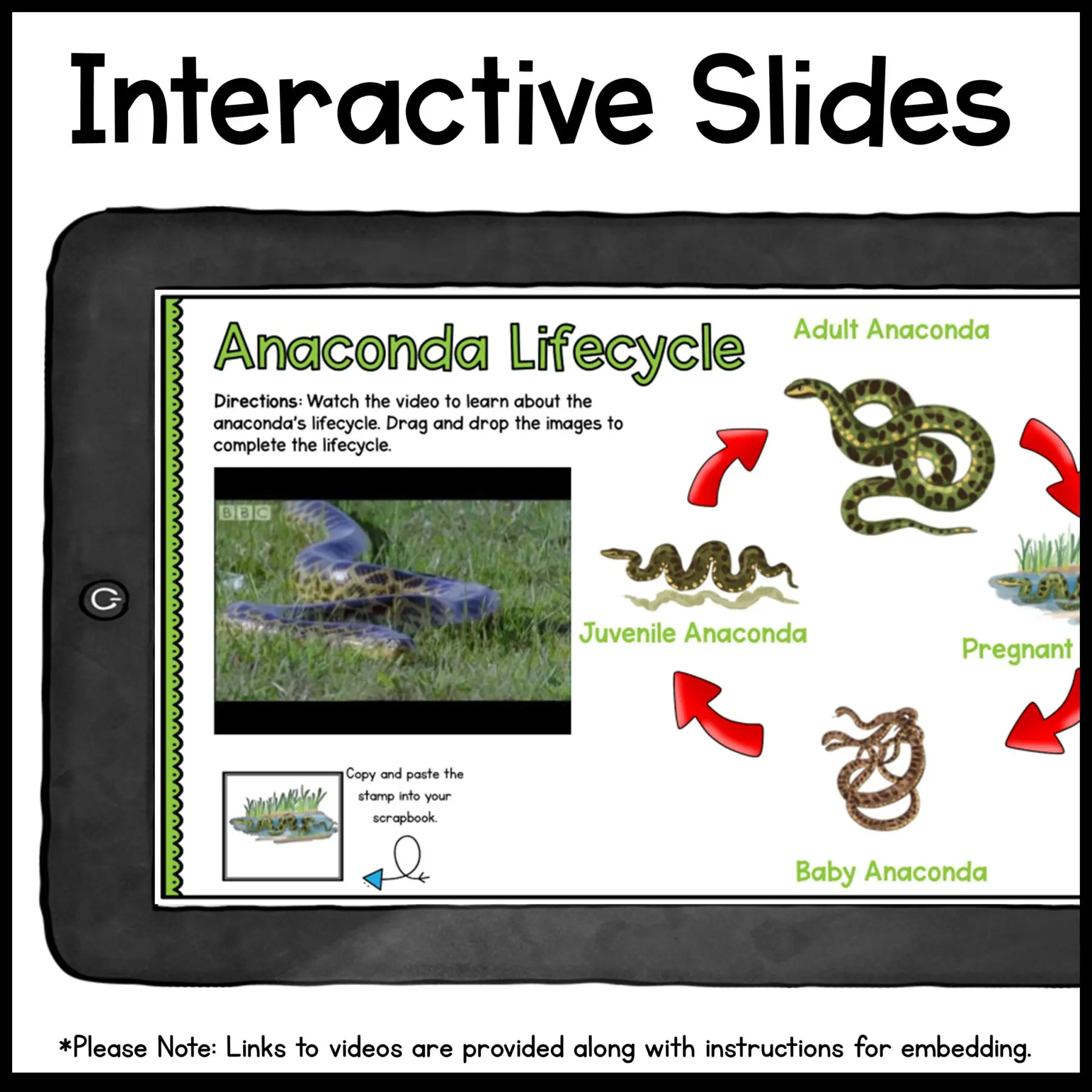 Interactive Slides

Anaconda Lifecycle

Directions: Watch the video to learn about the anaconda's lifecycle. Drag and drop the images to complete the lifecycle.

BBC

Copy and paste the stamp into your scrapbook.

Adult Anaconda

Juvenile Anaconda

Pregnant

Baby Anaconda

*Please Note: Links to videos are provided along with instructions for embedding.